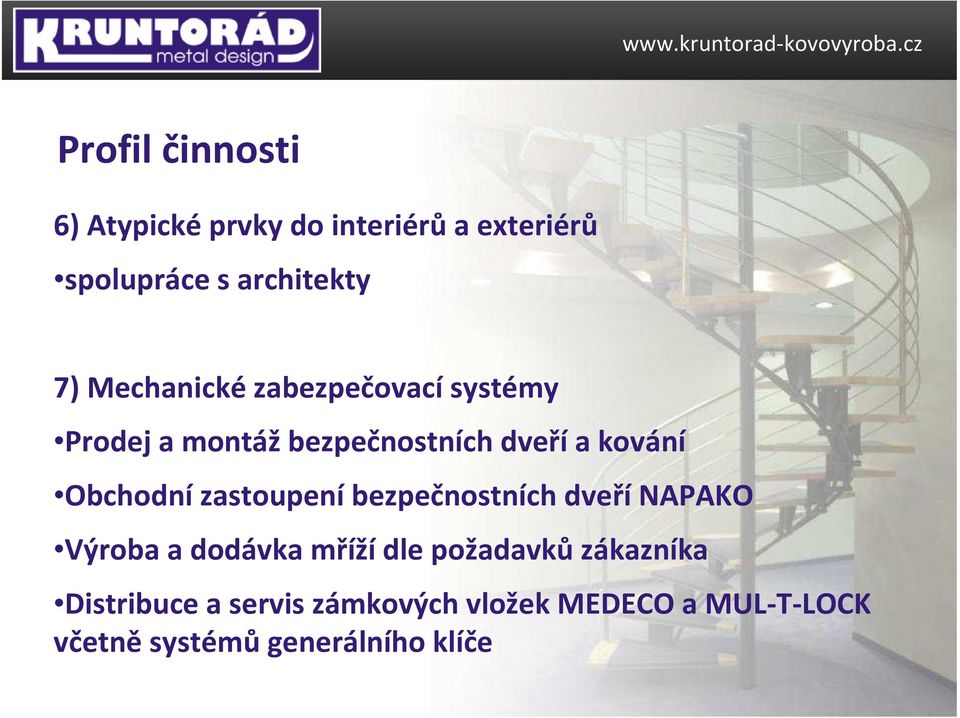 KRUNTORÁD
metal design

www.kruntorad-kovovyroba.cz

Profil činnosti

6) Atypické prvky do interiérů a exteriérů

•spolupráce s architekty

7) Mechanické zabezpečovací systémy

•Prodej a montáž bezpečnostních dveří a kování

•Obchodní zastoupení bezpečnostních dveří NAPAKO

•Výroba a dodávka mříží dle požadavků zákazníka

•Distribuce a servis zámkových vložek MEDECO a MUL-T-LOCK včetně systémů generálního klíče